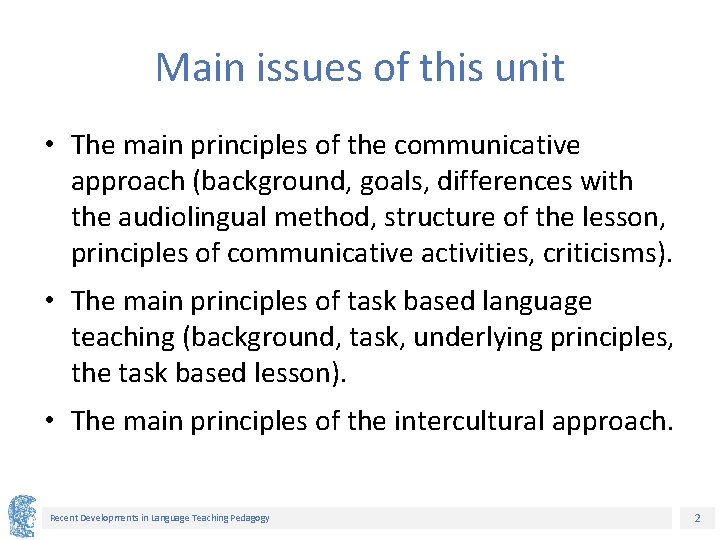 Main issues of this unit

• The main principles of the communicative approach (background, goals, differences with the audiolingual method, structure of the lesson, principles of communicative activities, criticisms).

• The main principles of task based language teaching (background, task, underlying principles, the task based lesson).

• The main principles of the intercultural approach.

Recent Developments in Language Teaching Pedagogy

2